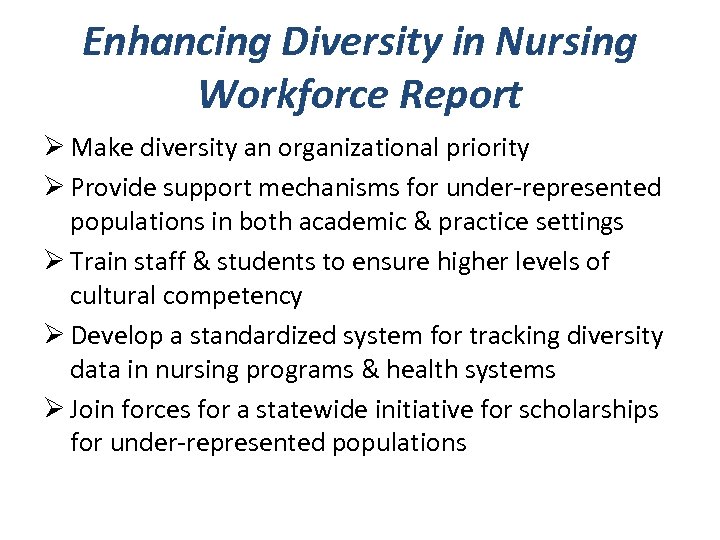 Enhancing Diversity in Nursing Workforce Report

➢ Make diversity an organizational priority

➢ Provide support mechanisms for under-represented populations in both academic & practice settings

➢ Train staff & students to ensure higher levels of cultural competency

➢ Develop a standardized system for tracking diversity data in nursing programs & health systems

➢ Join forces for a statewide initiative for scholarships for under-represented populations